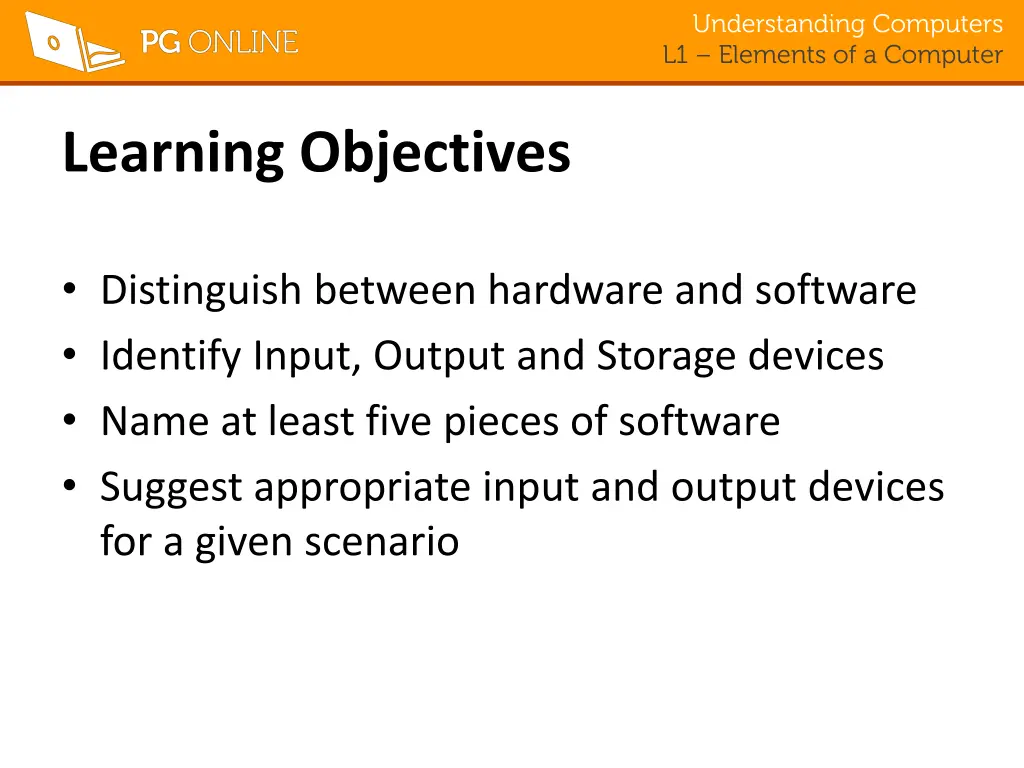 PG ONLINE

Understanding Computers
L1 – Elements of a Computer

Learning Objectives

• Distinguish between hardware and software
• Identify Input, Output and Storage devices
• Name at least five pieces of software
• Suggest appropriate input and output devices for a given scenario